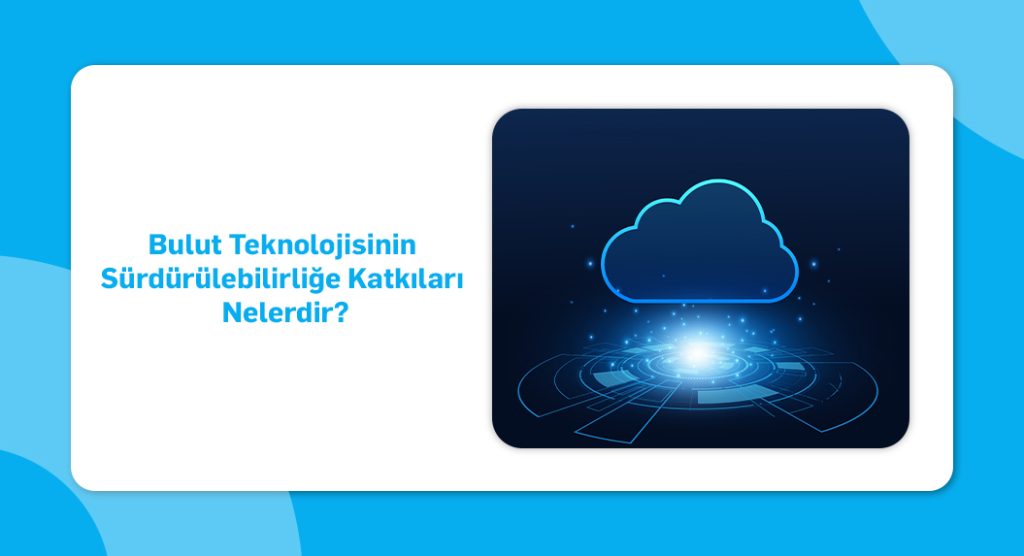 Bulut Teknolojisinin Sürdürülebilirliğe Katkıları Nelerdir?